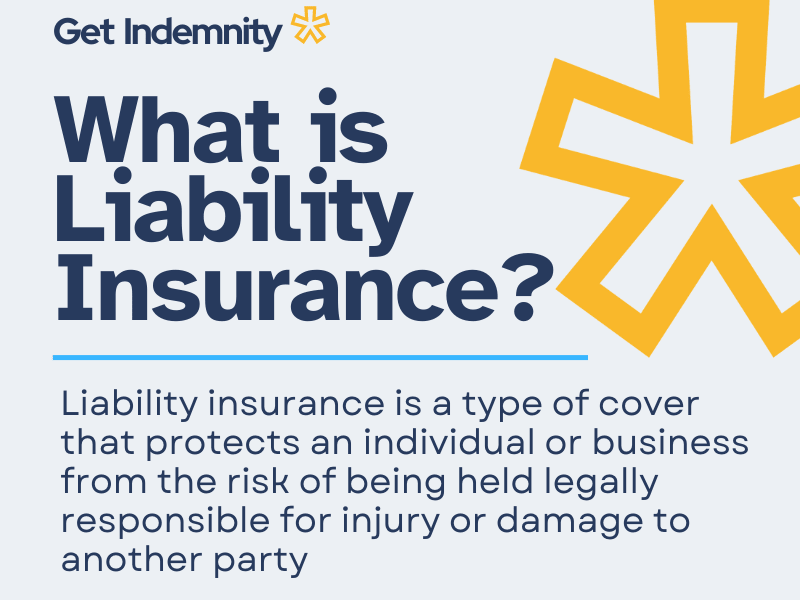 Get Indemnity

What is Liability Insurance?

Liability insurance is a type of cover that protects an individual or business from the risk of being held legally responsible for injury or damage to another party